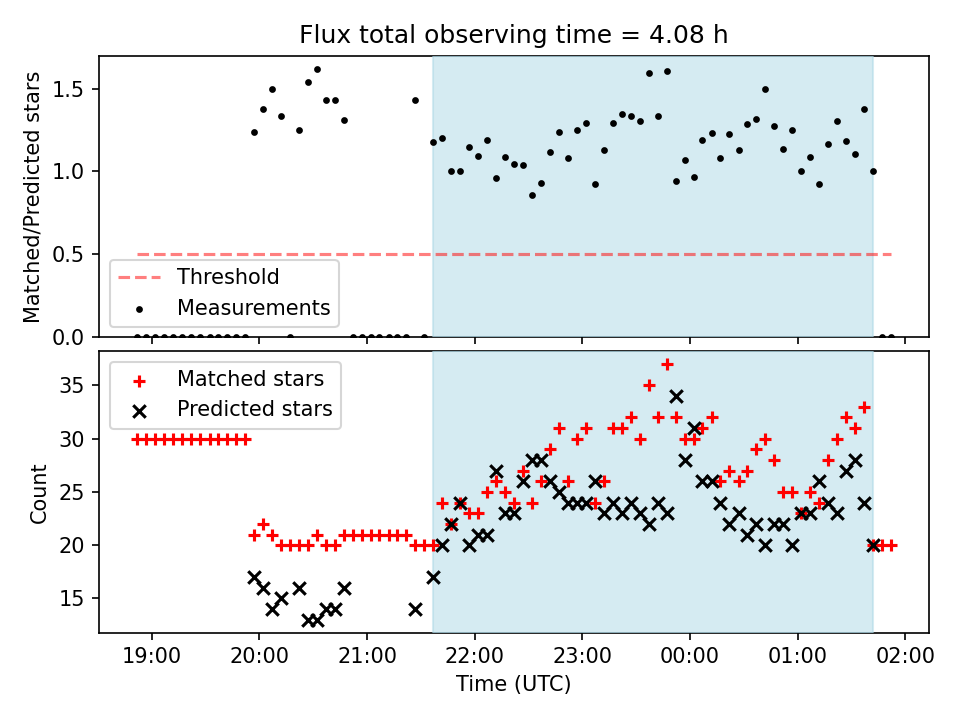 Flux total observing time = 4.08 h

Matched/Predicted stars

1.5
1.0
0.5
0.0

Threshold
Measurements

Matched stars
Predicted stars

Count

35
30
25
20
15

19:00 20:00 21:00 22:00 23:00 00:00 01:00 02:00

Time (UTC)